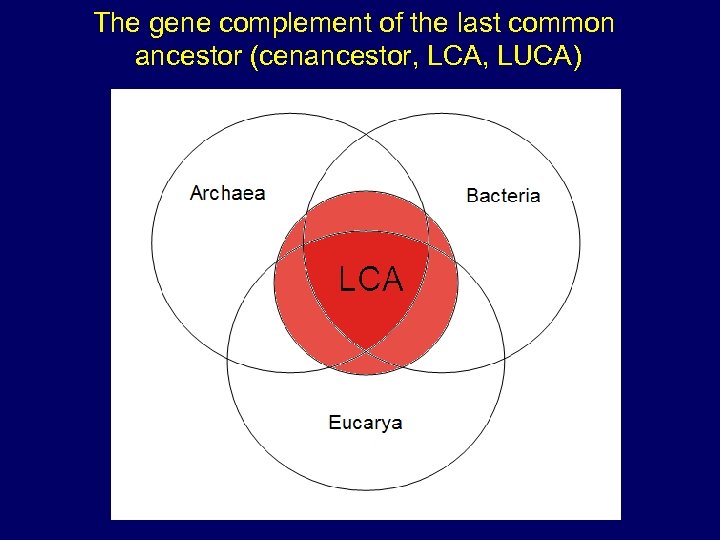 The gene complement of the last common ancestor (cenancestor, LCA, LUCA)

Archaea

Bacteria

LCA

Eucarya